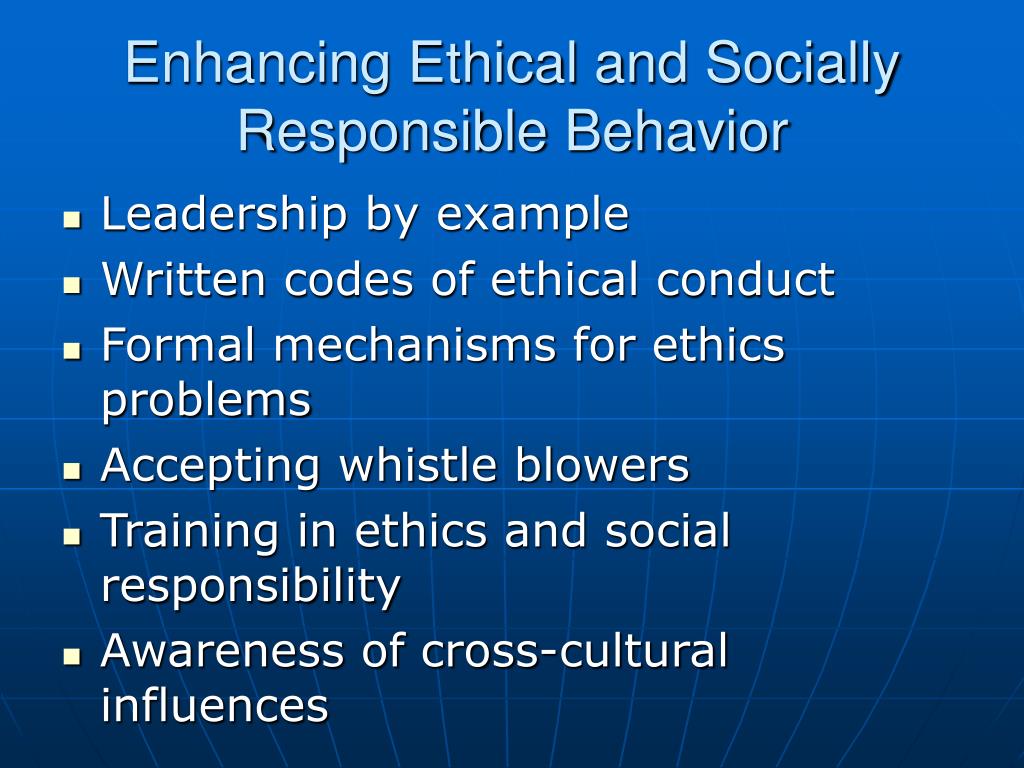 Enhancing Ethical and Socially Responsible Behavior

- Leadership by example
- Written codes of ethical conduct
- Formal mechanisms for ethics problems
- Accepting whistle blowers
- Training in ethics and social responsibility
- Awareness of cross-cultural influences